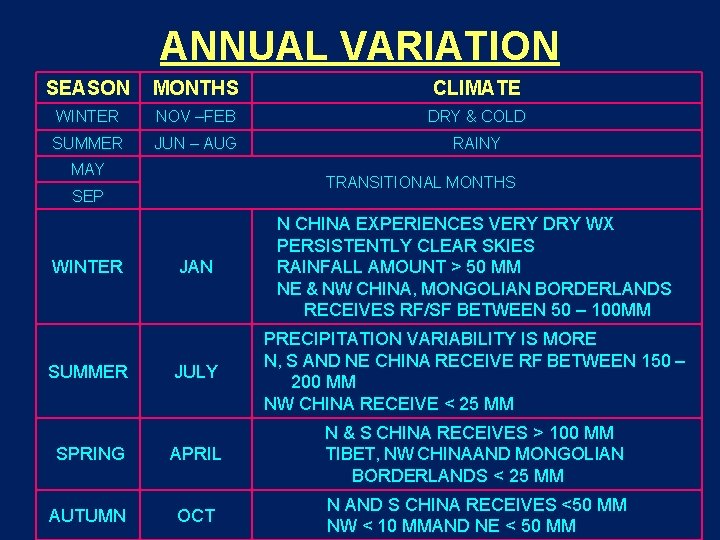 ANNUAL VARIATION

| SEASON | MONTHS | CLIMATE |
|---|---|---|
| WINTER | NOV –FEB | DRY & COLD |
| SUMMER | JUN – AUG | RAINY |
| MAY | TRANSITIONAL MONTHS | |
| SEP | | |
| WINTER | JAN | N CHINA EXPERIENCES VERY DRY WX PERSISTENTLY CLEAR SKIES RAINFALL AMOUNT > 50 MM NE & NW CHINA, MONGOLIAN BORDERLANDS RECEIVES RF/SF BETWEEN 50 – 100MM |
| SUMMER | JULY | PRECIPITATION VARIABILITY IS MORE N, S AND NE CHINA RECEIVE RF BETWEEN 150 – 200 MM NW CHINA RECEIVE < 25 MM |
| SPRING | APRIL | N & S CHINA RECEIVES > 100 MM TIBET, NW CHINAAND MONGOLIAN BORDERLANDS < 25 MM |
| AUTUMN | OCT | N AND S CHINA RECEIVES <50 MM NW < 10 MMAND NE < 50 MM |